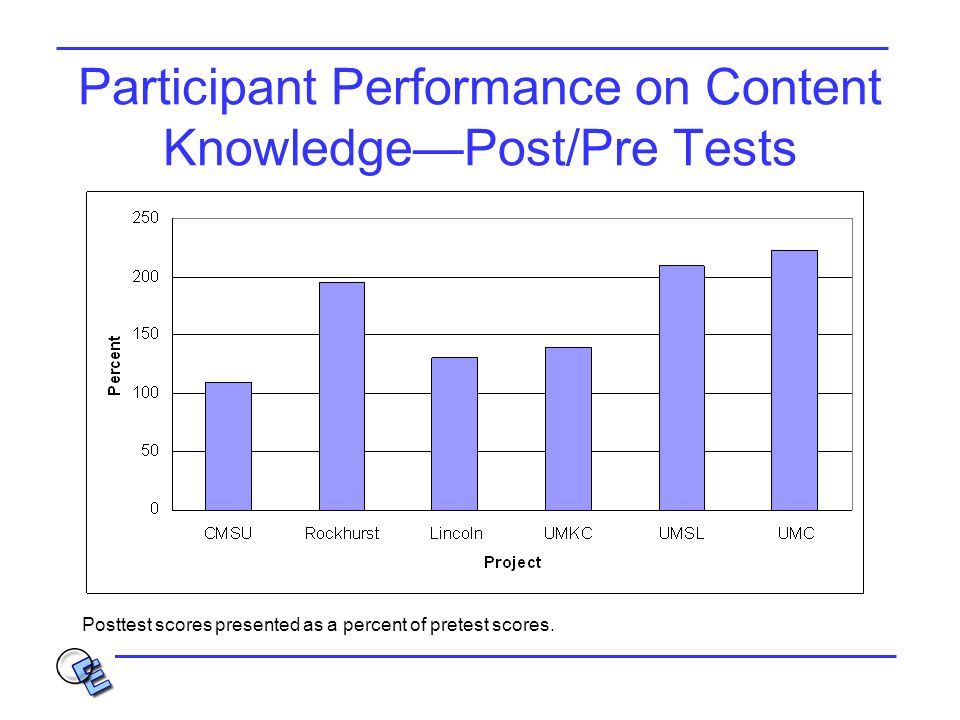 Participant Performance on Content Knowledge—Post/Pre Tests

250
200
150
100
50
0

Percent

CMSU
Rockhurst
Lincoln
UMKC
UMSL
UMC

Project

Posttest scores presented as a percent of pretest scores.